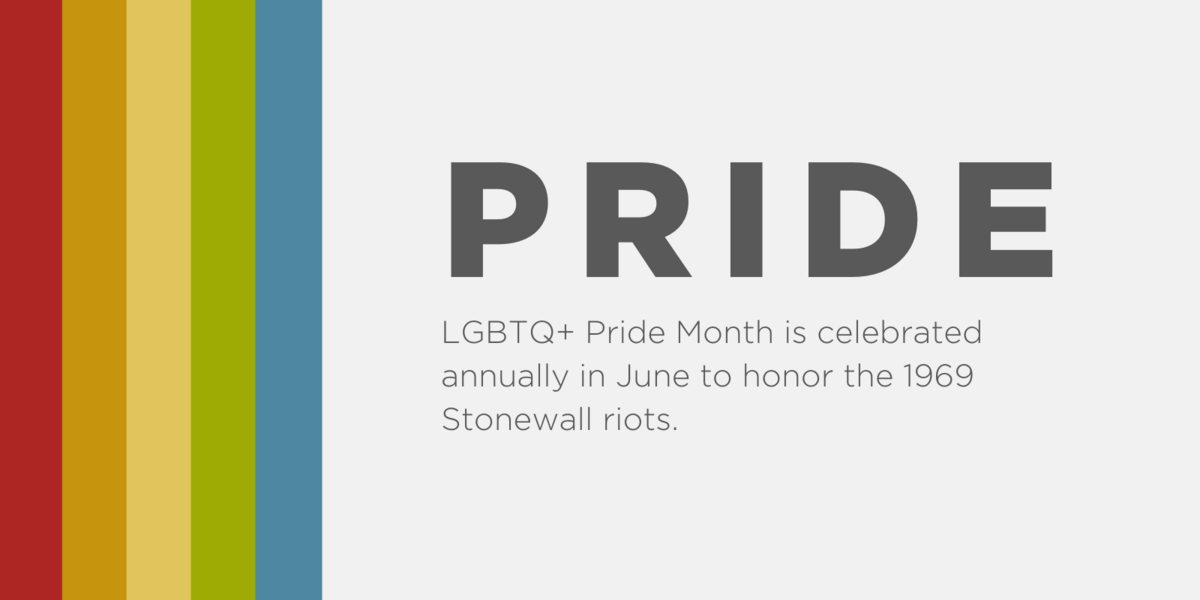 PRIDE

LGBTQ+ Pride Month is celebrated annually in June to honor the 1969 Stonewall riots.